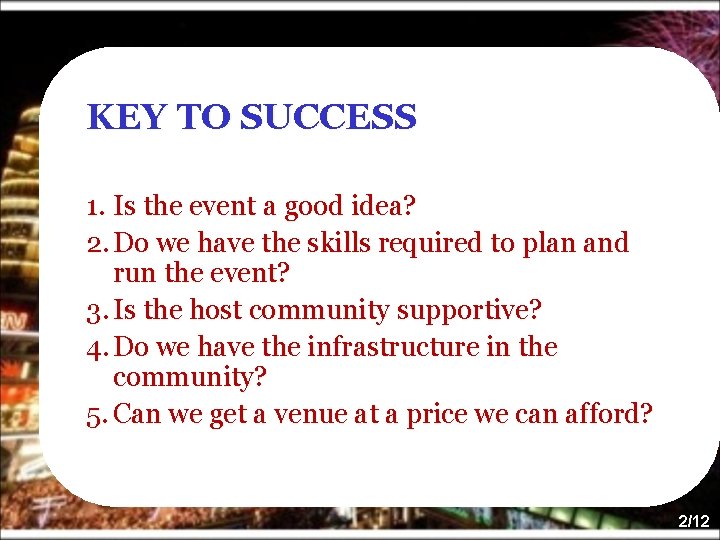 KEY TO SUCCESS

1. Is the event a good idea?
2. Do we have the skills required to plan and run the event?
3. Is the host community supportive?
4. Do we have the infrastructure in the community?
5. Can we get a venue at a price we can afford?

2/12